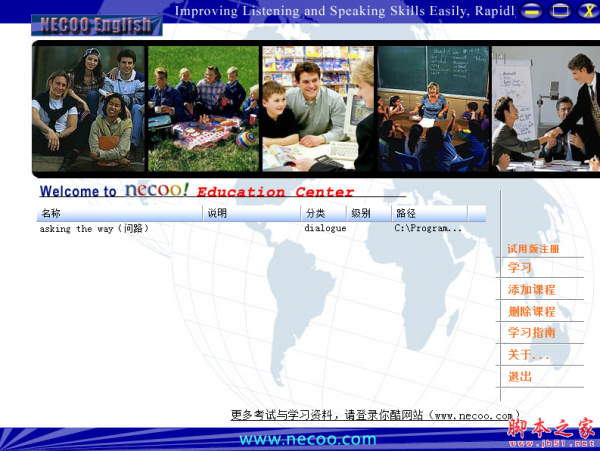 Improving Listening and Speaking Skills Easily, Rapidl

NECOO English

Welcome to necoo! Education Center

| 名称 | 说明 | 分类 | 级别 | 路径 |
|---|---|---|---|---|
| asking the way（问路） | | dialogue | | C:\Program... |

试用版注册
学习
添加课程
删除课程
学习指南
关于...
退出

更多考试与学习资料，请登录你酷网站（www.necoo.com）

www.necoo.com

脚本之家
www.jb51.net